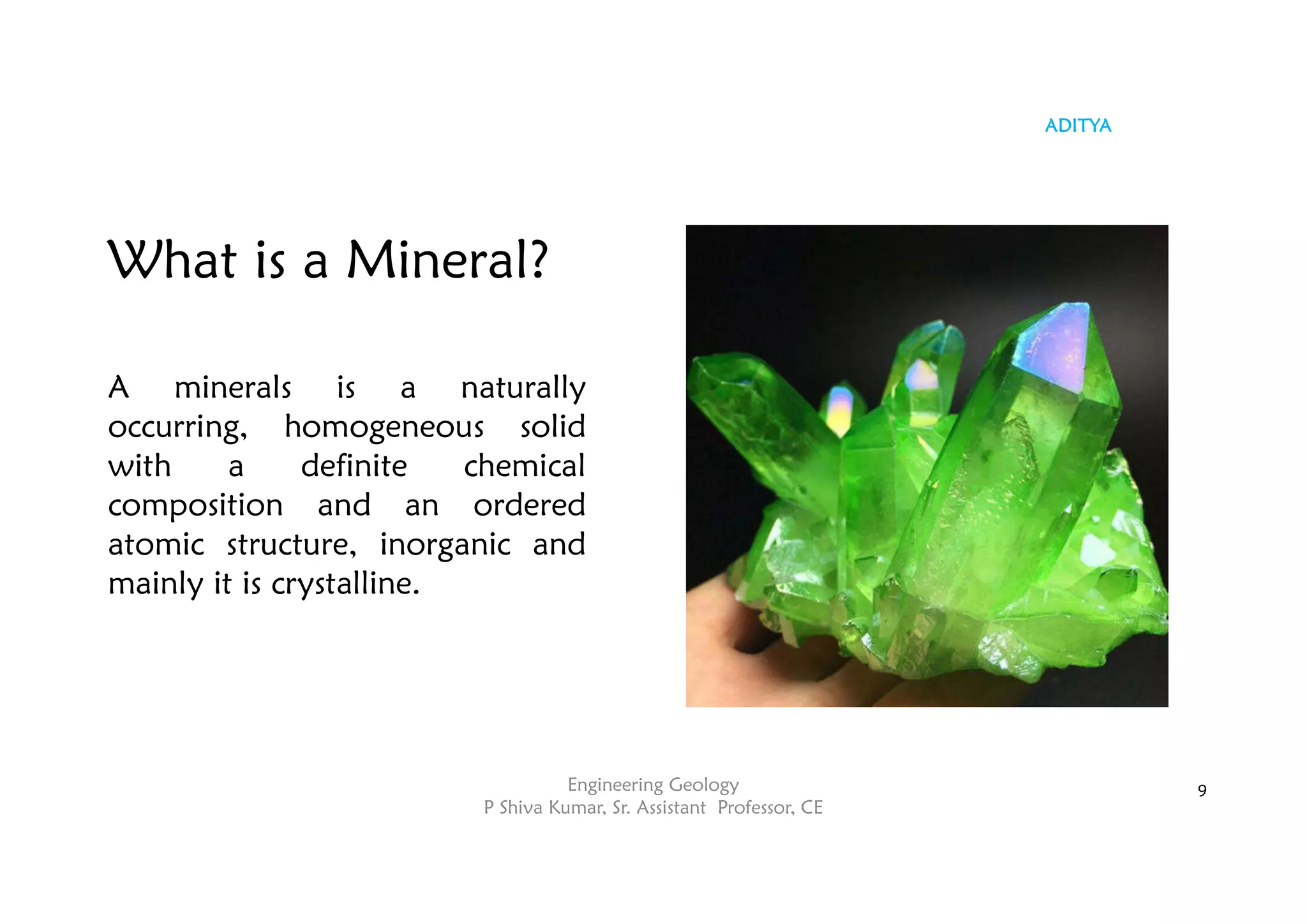 ADITYA

What is a Mineral?

A minerals is a naturally occurring, homogeneous solid with a definite chemical composition and an ordered atomic structure, inorganic and mainly it is crystalline.

Engineering Geology
P Shiva Kumar, Sr. Assistant Professor, CE

9